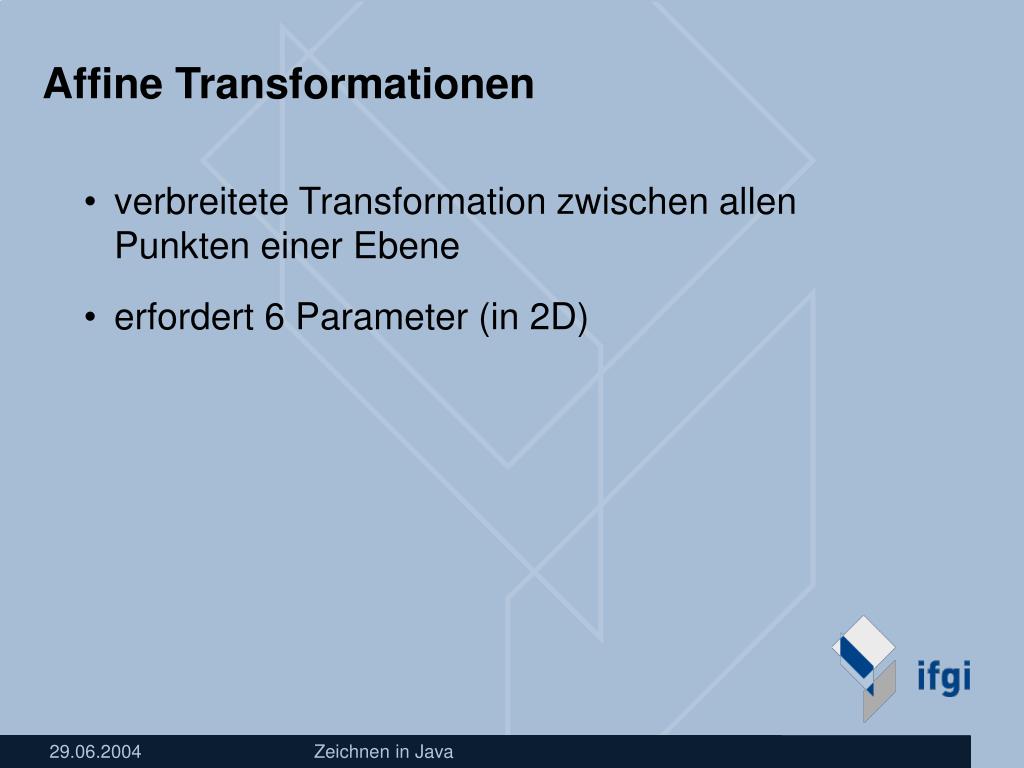 Affine Transformationen

• verbreitete Transformation zwischen allen Punkten einer Ebene

• erfordert 6 Parameter (in 2D)

ifgi

29.06.2004

Zeichnen in Java